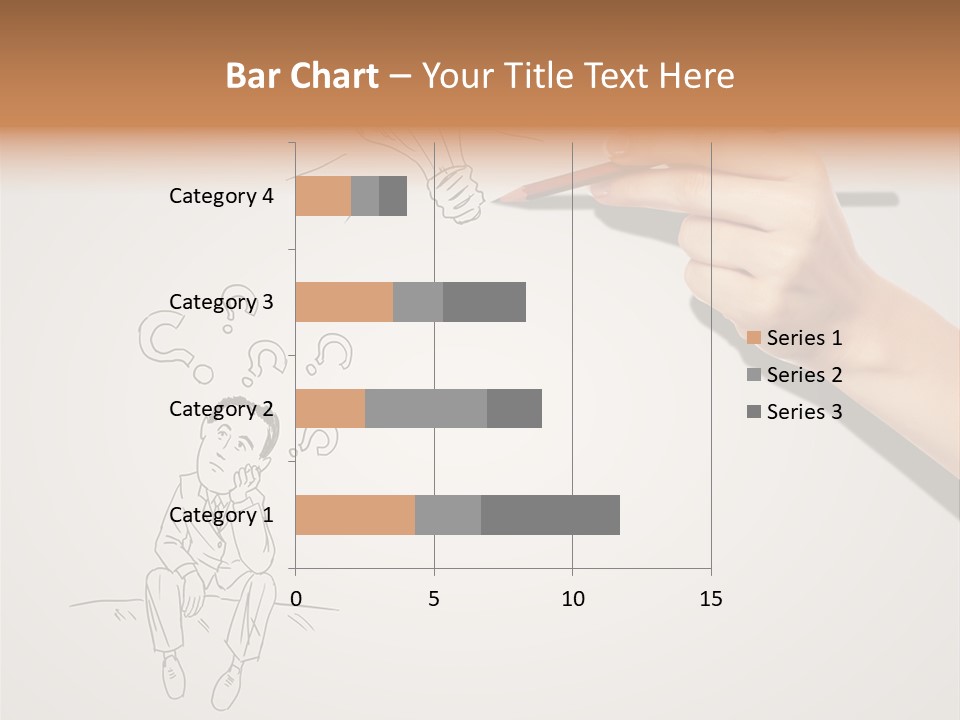 Bar Chart – Your Title Text Here

Category 4
Category 3
Category 2
Category 1

0
5
10
15

Series 1
Series 2
Series 3